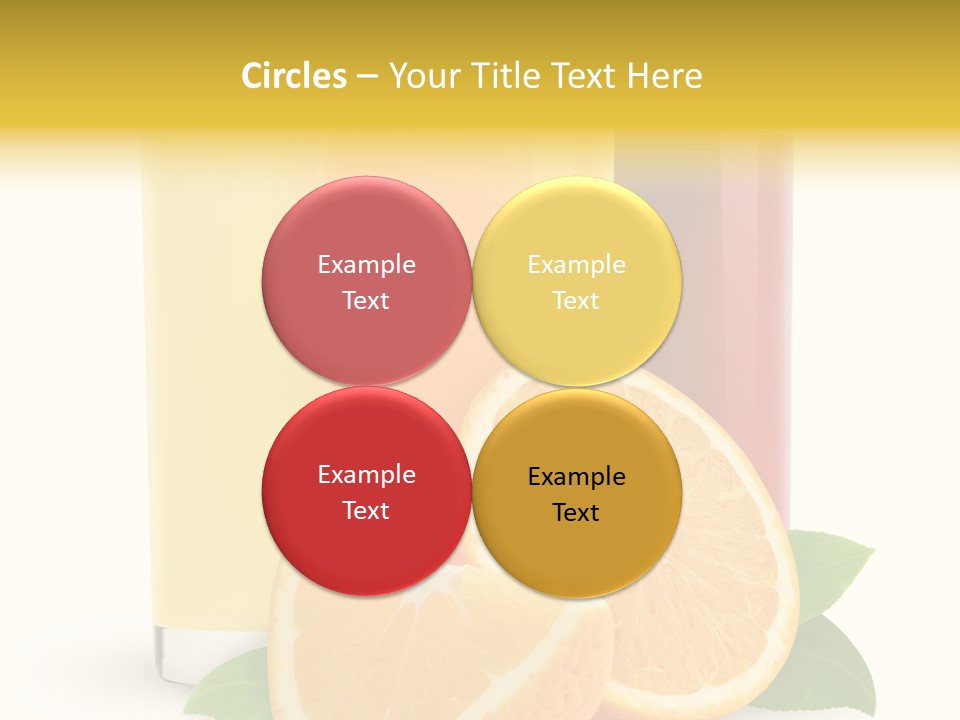 Circles – Your Title Text Here

Example Text

Example Text

Example Text

Example Text